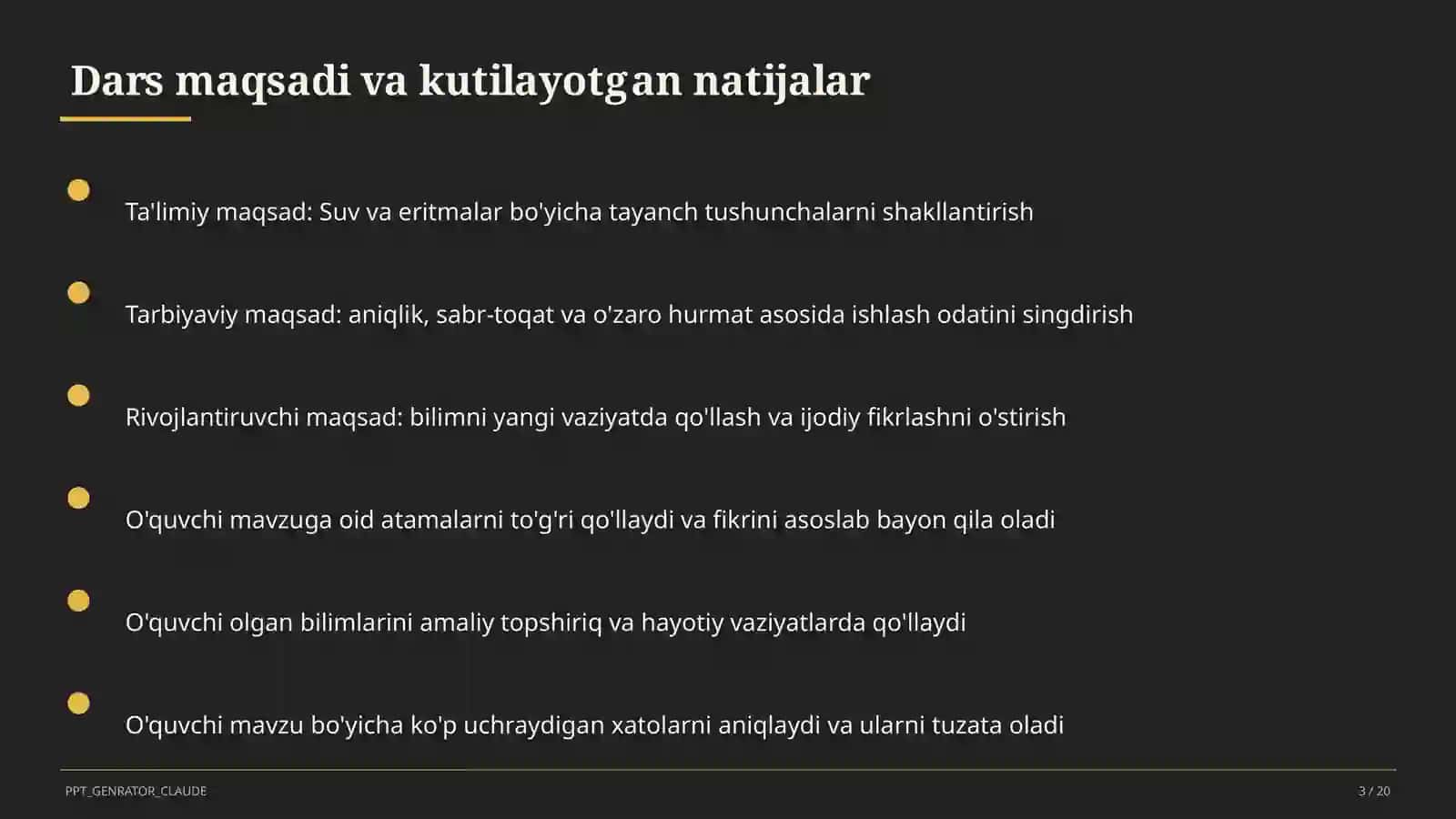 Dars maqsadi va kutilayotgan natijalar

Ta'limiy maqsad: Suv va eritmalar bo'yicha tayanch tushunchalarni shakllantirish

Tarbiyaviy maqsad: aniqlik, sabr-toqat va o'zaro hurmat asosida ishlash odatini singdirish

Rivojlantiruvchi maqsad: bilimni yangi vaziyatda qo'llash va ijodiy fikrlashni o'stirish

O'quvchi mavzuga oid atamalarni to'g'ri qo'llaydi va fikrini asoslab bayon qila oladi

O'quvchi olgan bilimlarini amaliy topshiriq va hayotiy vaziyatlarda qo'llaydi

O'quvchi mavzu bo'yicha ko'p uchraydigan xatolarni aniqlaydi va ularni tuzata oladi

PPT_GENRATOR_CLAUDE

3 / 20